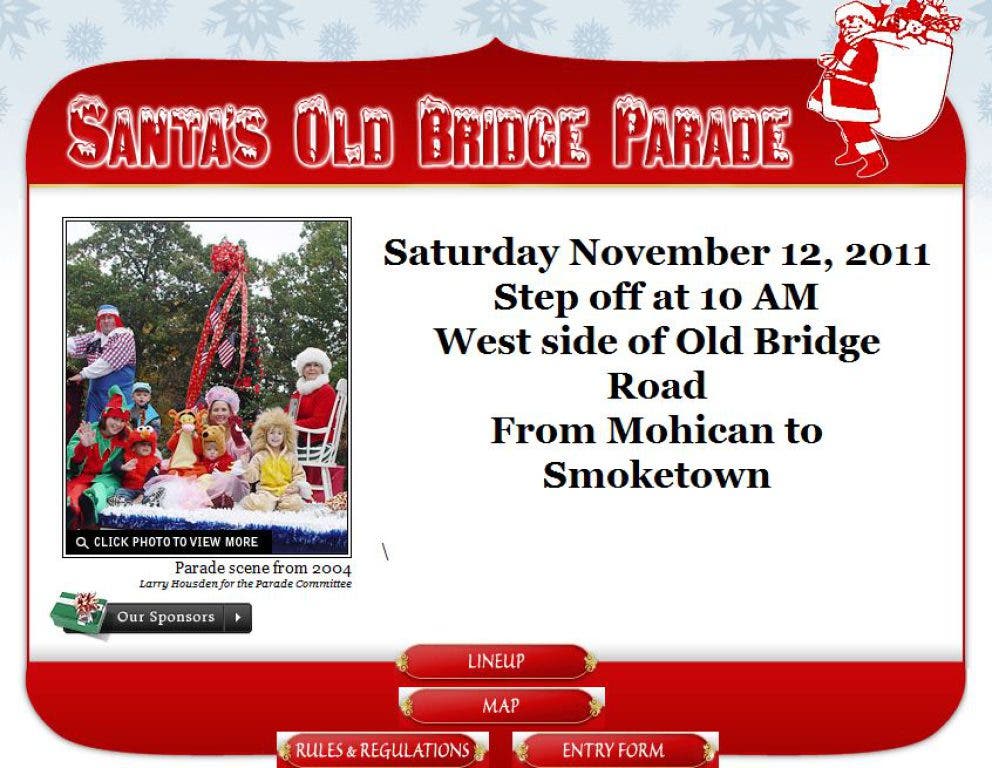 SANTA'S OLD BRIDGE PARADE

CLICK PHOTO TO VIEW MORE

Parade scene from 2004

Larry Housden for the Parade Committee

Our Sponsors

Saturday November 12, 2011
Step off at 10 AM
West side of Old Bridge Road
From Mohican to Smoketown

LINEUP

MAP

RULES & REGULATIONS

ENTRY FORM